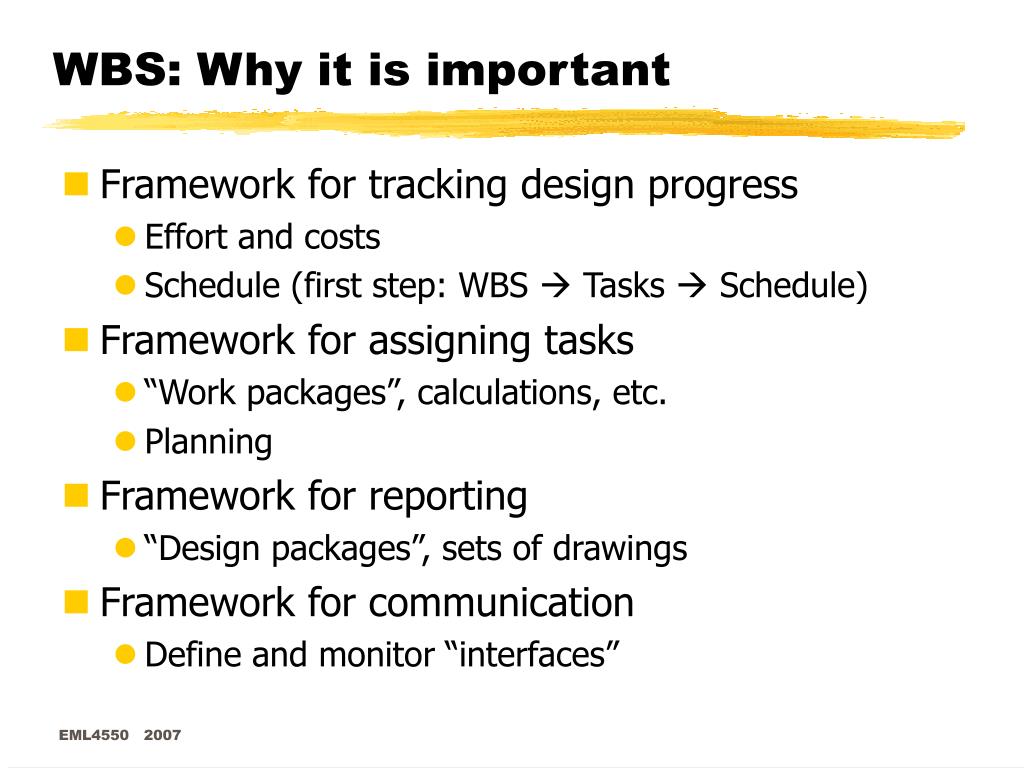 WBS: Why it is important

Framework for tracking design progress
Effort and costs
Schedule (first step: WBS → Tasks → Schedule)

Framework for assigning tasks
“Work packages”, calculations, etc.
Planning

Framework for reporting
“Design packages”, sets of drawings

Framework for communication
Define and monitor “interfaces”

EML4550 2007